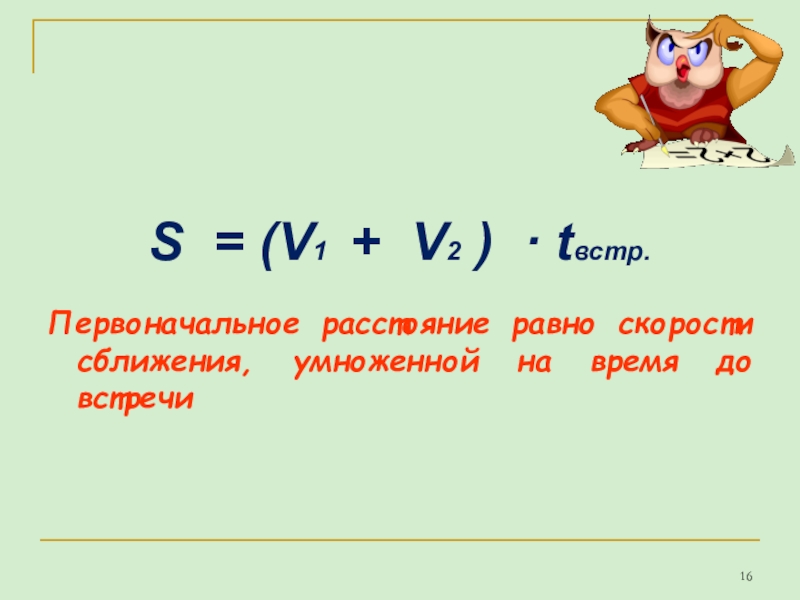 $S = (V_1 + V_2) \cdot t_{встр.}$

Первоначальное расстояние равно скорости сближения, умноженной на время до встречи

16